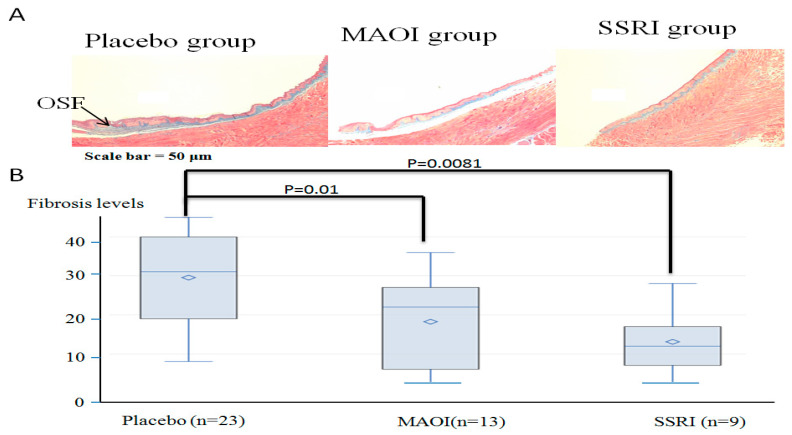 A

Placebo group

MAOI group

SSRI group

OSF

Scale bar = 50 μm

B

P=0.0081

P=0.01

Fibrosis levels

40

30

20

10

0

Placebo (n=23)

MAOI(n=13)

SSRI (n=9)